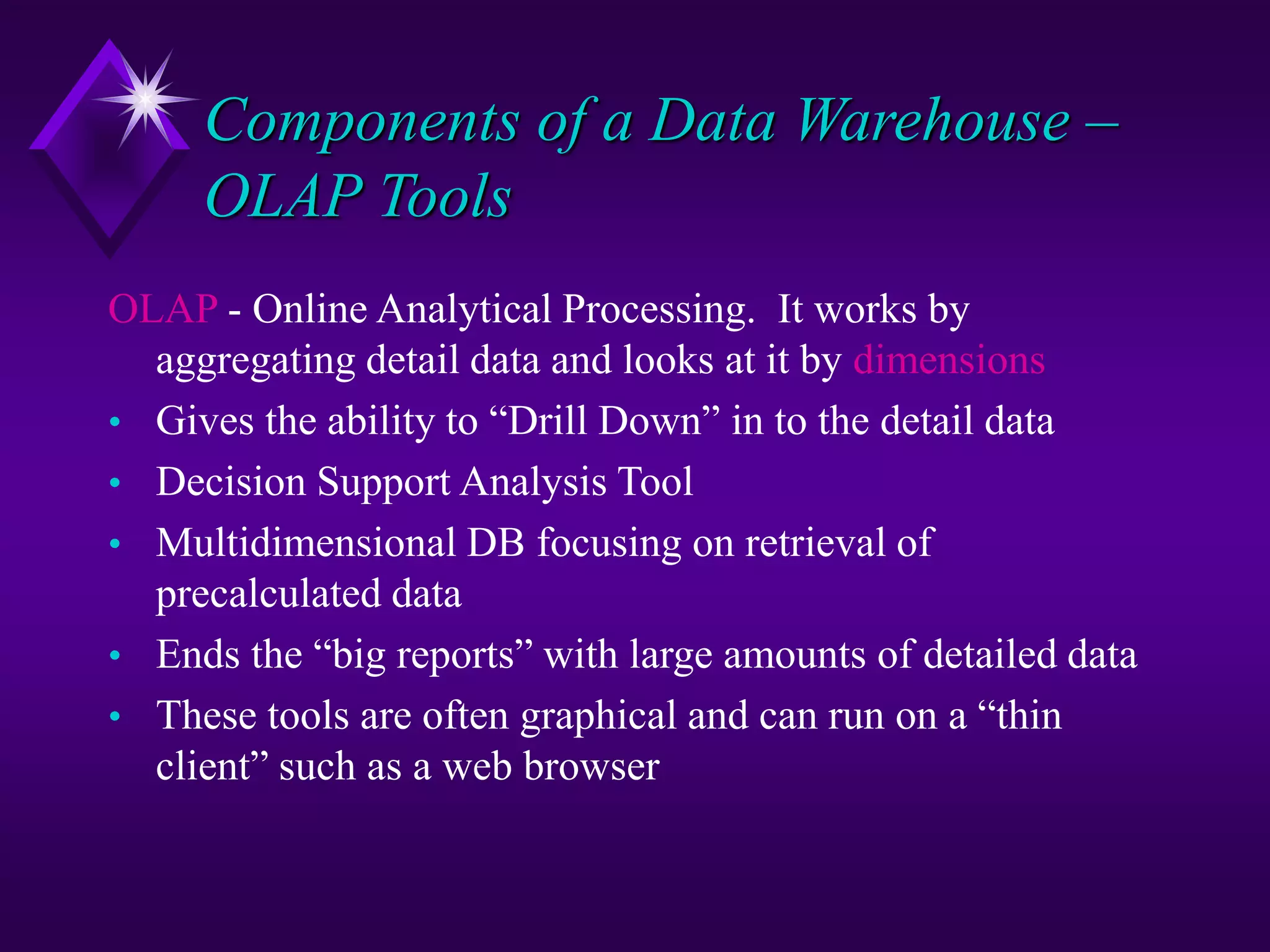 Components of a Data Warehouse – OLAP Tools

OLAP - Online Analytical Processing. It works by aggregating detail data and looks at it by dimensions

• Gives the ability to “Drill Down” in to the detail data
• Decision Support Analysis Tool
• Multidimensional DB focusing on retrieval of precalculated data
• Ends the “big reports” with large amounts of detailed data
• These tools are often graphical and can run on a “thin client” such as a web browser